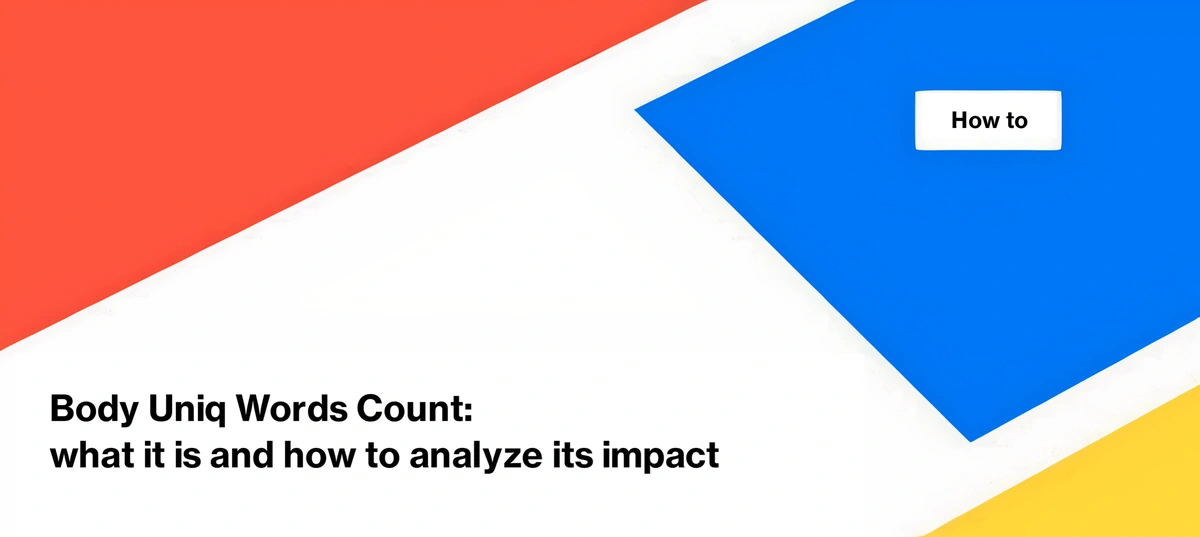 How to

Body Uniq Words Count:
what it is and how to analyze its impact